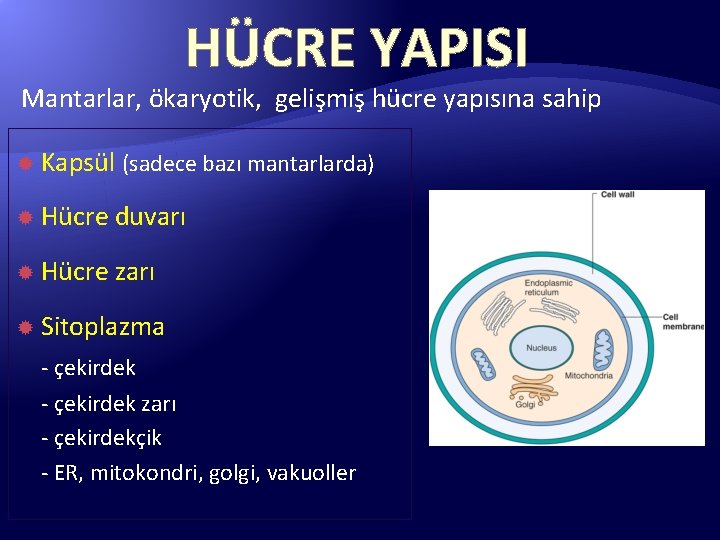 HÜCRE YAPISI

Mantarlar, ökaryotik, gelişmiş hücre yapısına sahip

Kapsül (sadece bazı mantarlarda)

Hücre duvarı

Hücre zarı

Sitoplazma

- çekirdek

- çekirdek zarı

- çekirdekçik

- ER, mitokondri, golgi, vakuoller

Cell wall

Endoplasmic reticulum

Cell membrane

Nucleus

Mitochondria

Golgi